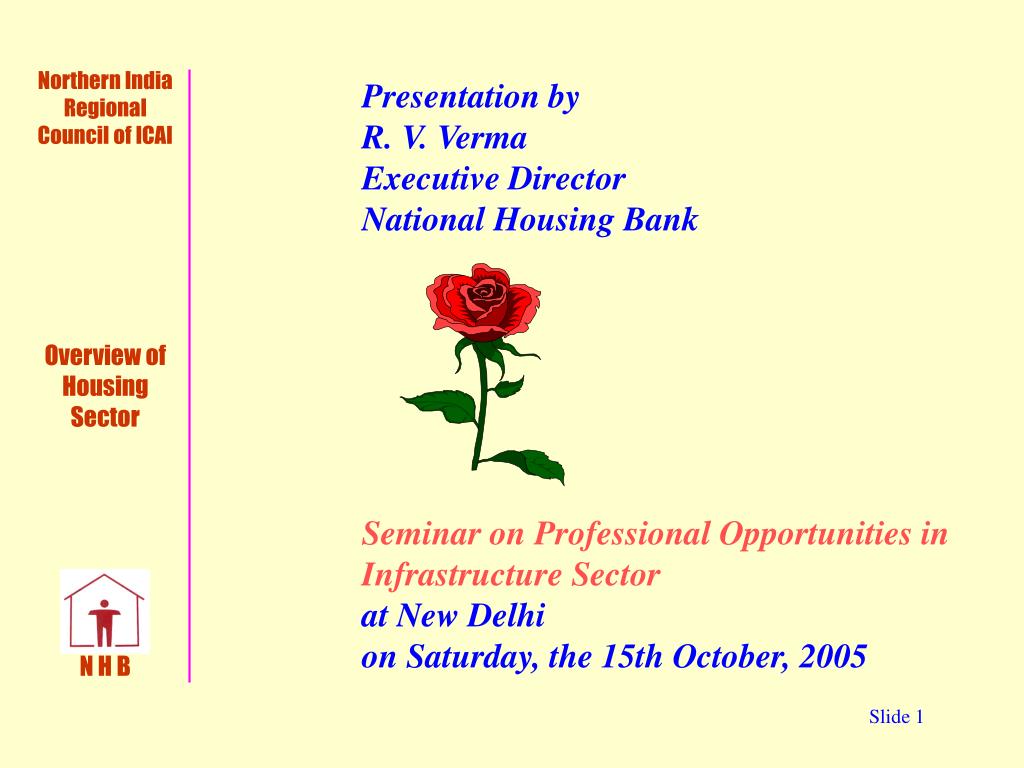 Northern India Regional Council of ICAI

Overview of Housing Sector

N H B

Presentation by
R. V. Verma
Executive Director
National Housing Bank

Seminar on Professional Opportunities in Infrastructure Sector
at New Delhi
on Saturday, the 15th October, 2005

Slide 1